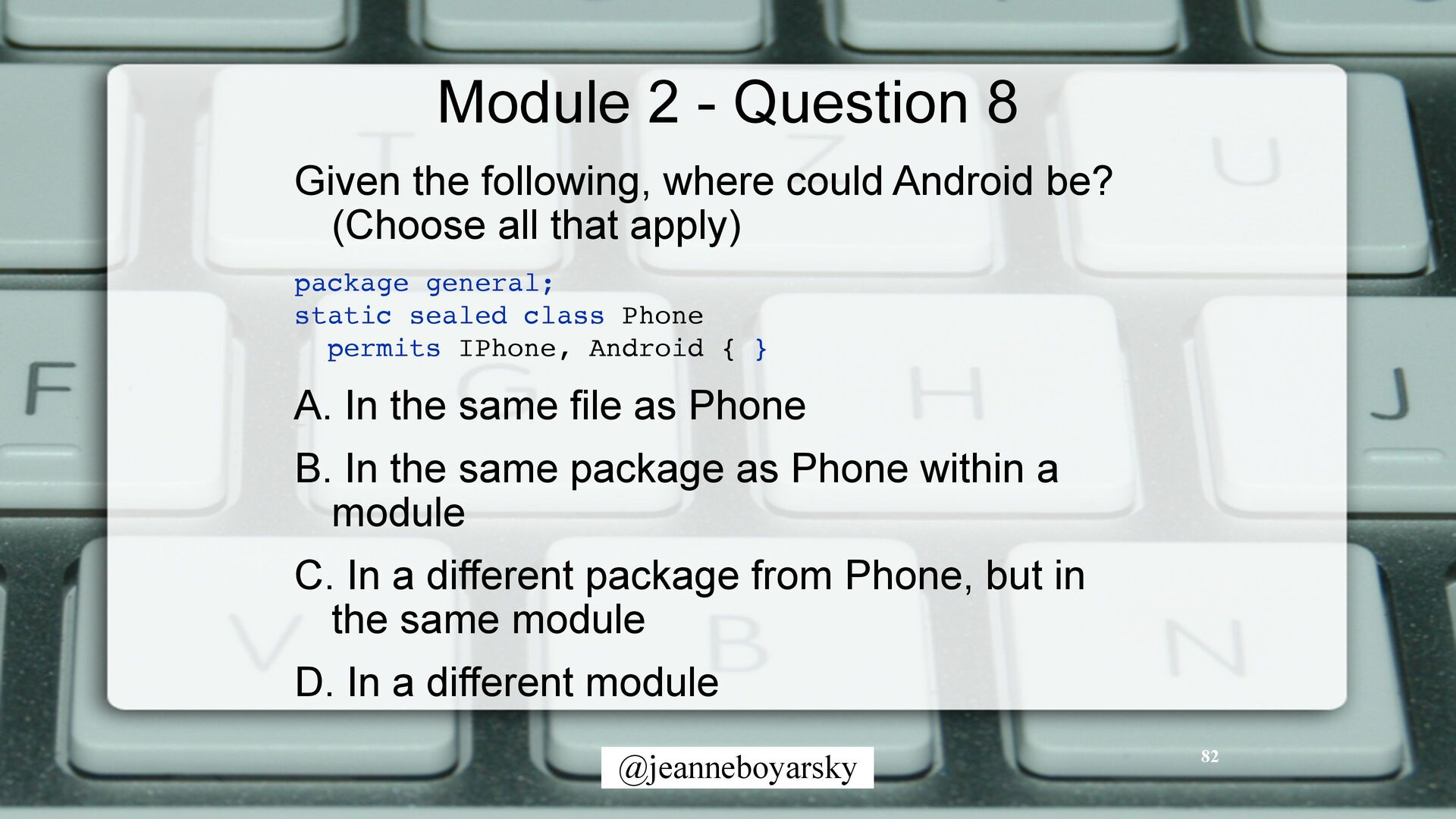 Module 2 - Question 8

Given the following, where could Android be? (Choose all that apply)

package general;
static sealed class Phone
  permits IPhone, Android { }

A. In the same file as Phone

B. In the same package as Phone within a module

C. In a different package from Phone, but in the same module

D. In a different module

@jeanneboyarsky

82